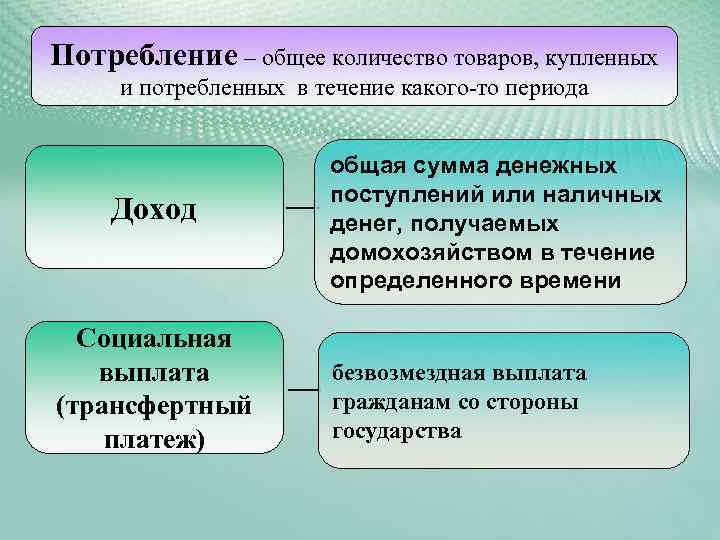 Потребление – общее количество товаров, купленных и потребленных в течение какого-то периода

Доход

общая сумма денежных поступлений или наличных денег, получаемых домохозяйством в течение определенного времени

Социальная выплата (трансфертный платеж)

безвозмездная выплата гражданам со стороны государства